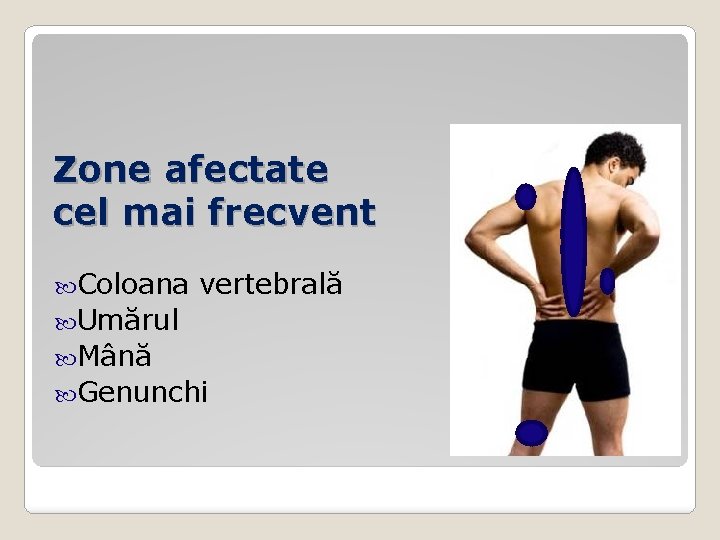 Zone afectate cel mai frecvent

Coloana vertebrală
Umărul
Mână
Genunchi